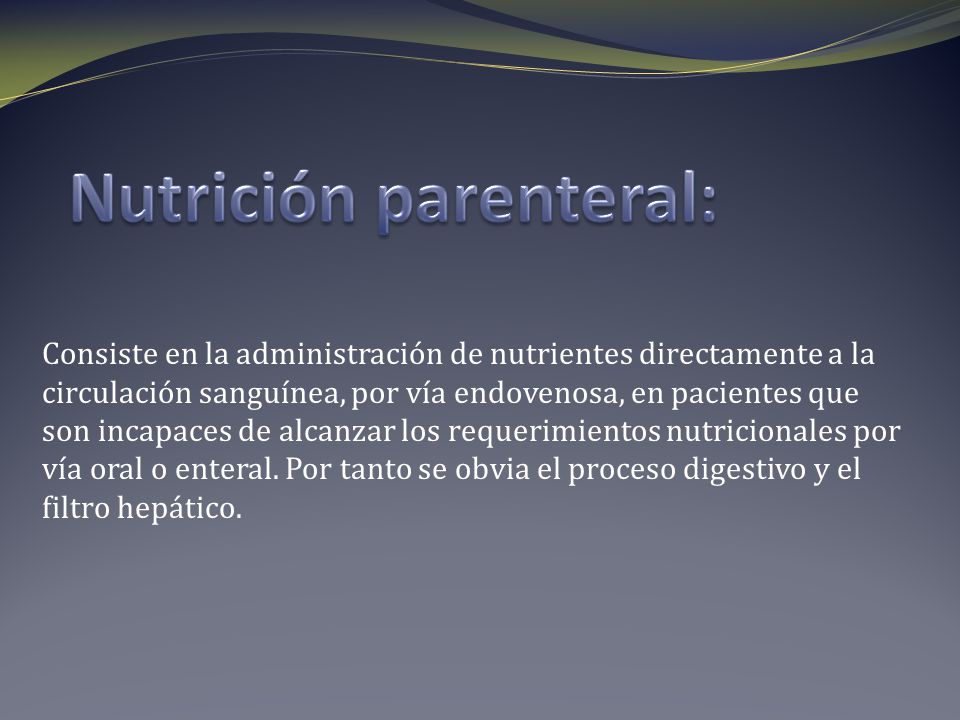 Nutrición parenteral:

Consiste en la administración de nutrientes directamente a la circulación sanguínea, por vía endovenosa, en pacientes que son incapaces de alcanzar los requerimientos nutricionales por vía oral o enteral. Por tanto se obvia el proceso digestivo y el filtro hepático.